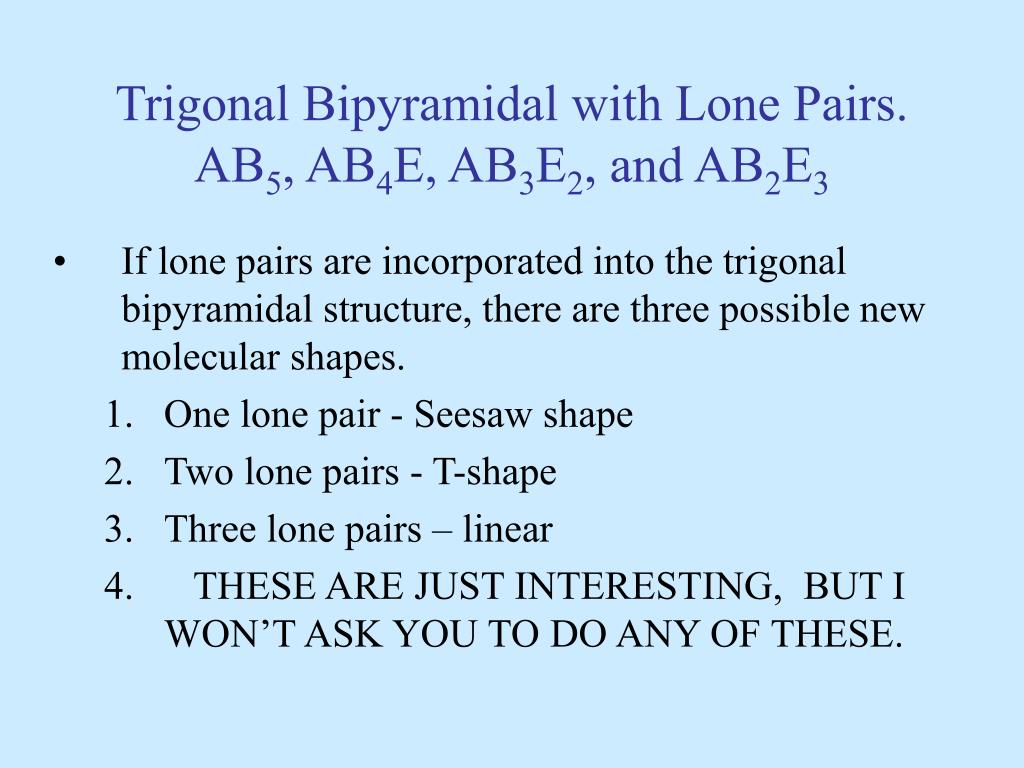 Trigonal Bipyramidal with Lone Pairs. $AB_5$, $AB_4E$, $AB_3E_2$, and $AB_2E_3$

• If lone pairs are incorporated into the trigonal bipyramidal structure, there are three possible new molecular shapes.

1. One lone pair - Seesaw shape
2. Two lone pairs - T-shape
3. Three lone pairs – linear
4. THESE ARE JUST INTERESTING, BUT I WON'T ASK YOU TO DO ANY OF THESE.